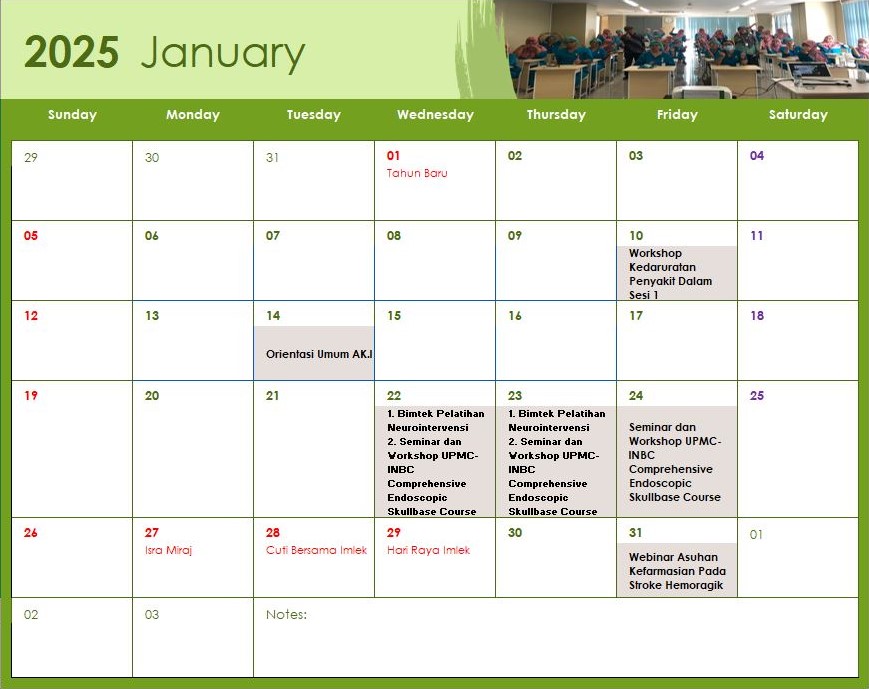 2025 January

| Sunday | Monday | Tuesday | Wednesday | Thursday | Friday | Saturday |
|---|---|---|---|---|---|---|
| 29 | 30 | 31 | 01 Tahun Baru | 02 | 03 | 04 |
| 05 | 06 | 07 | 08 | 09 | 10 Workshop Kedaruratan Penyakit Dalam Sesi 1 | 11 |
| 12 | 13 | 14 Orientasi Umum AK.I | 15 | 16 | 17 | 18 |
| 19 | 20 | 21 | 22 1. Bimtek Pelatihan Neurointervensi 2. Seminar dan Workshop UPMC-INBC Comprehensive Endoscopic Skullbase Course | 23 1. Bimtek Pelatihan Neurointervensi 2. Seminar dan Workshop UPMC-INBC Comprehensive Endoscopic Skullbase Course | 24 Seminar dan Workshop UPMC-INBC Comprehensive Endoscopic Skullbase Course | 25 |
| 26 | 27 Isra Miraj | 28 Cuti Bersama Imlek | 29 Hari Raya Imlek | 30 | 31 Webinar Asuhan Kefarmasian Pada Stroke Hemoragik | 01 |
| 02 | 03 | Notes: | | | | |